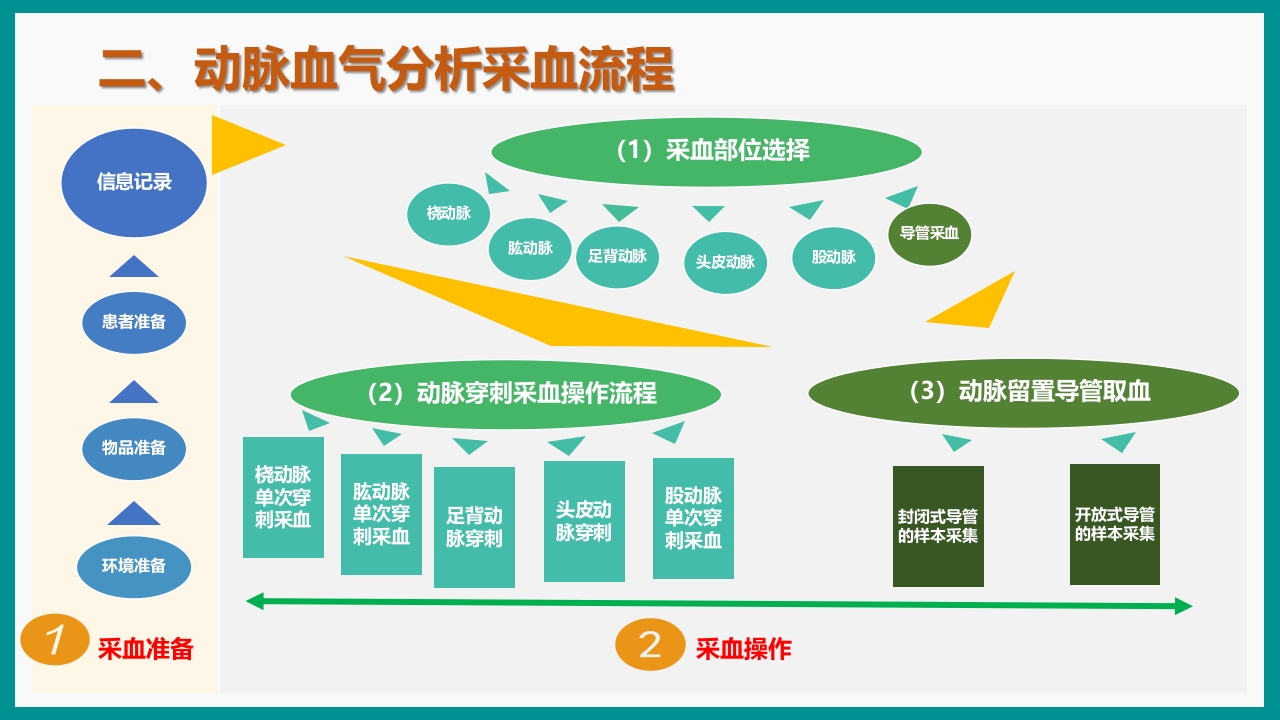 二、动脉血气分析采血流程

信息记录

患者准备

物品准备

环境准备

1 采血准备

（1）采血部位选择

桡动脉

肱动脉

足背动脉

头皮动脉

股动脉

导管采血

（2）动脉穿刺采血操作流程

桡动脉单次穿刺采血

肱动脉单次穿刺采血

足背动脉穿刺

头皮动脉穿刺

股动脉单次穿刺采血

（3）动脉留置导管取血

封闭式导管的样本采集

开放式导管的样本采集

2 采血操作